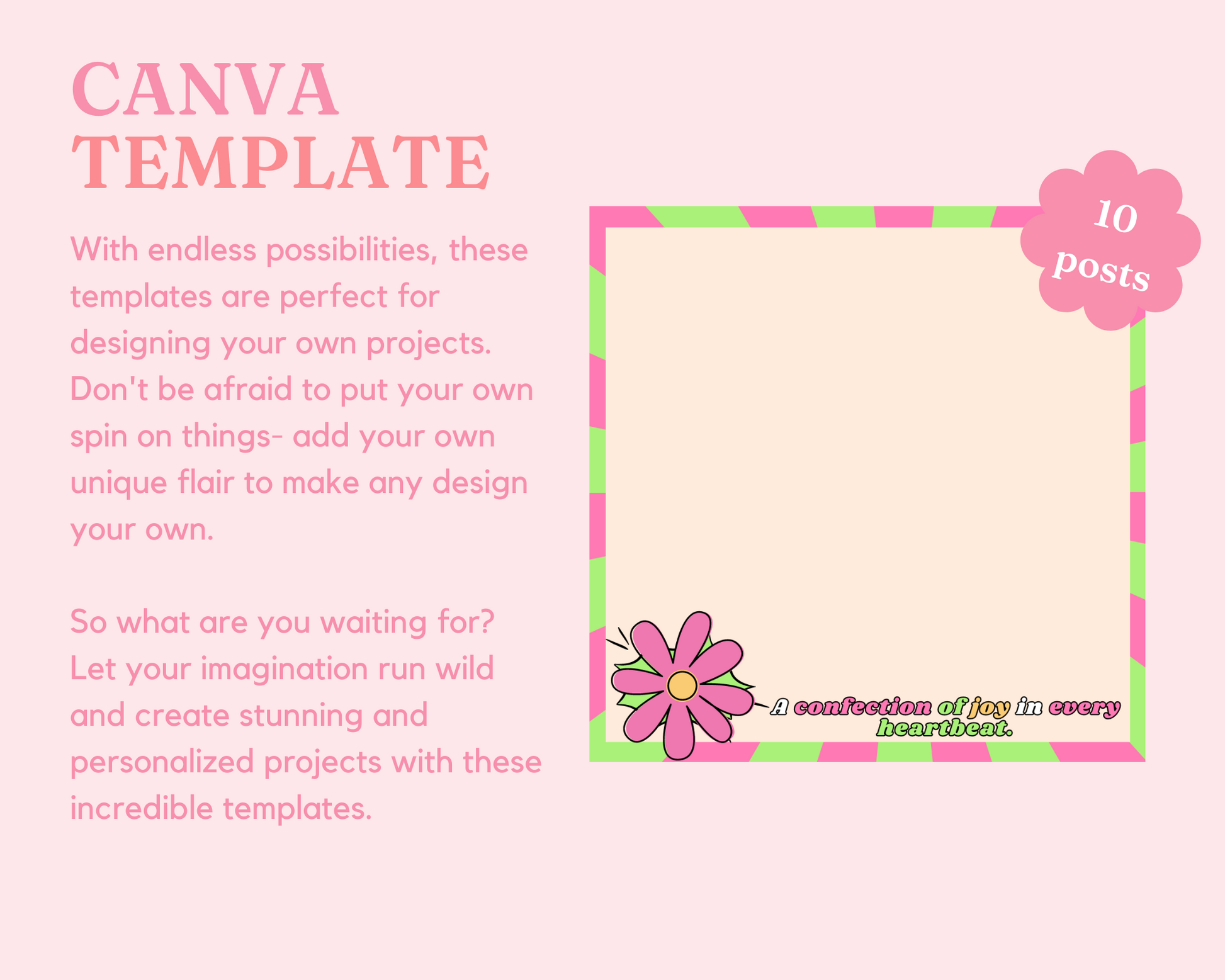 CANVA TEMPLATE

With endless possibilities, these templates are perfect for designing your own projects. Don't be afraid to put your own spin on things- add your own unique flair to make any design your own.

So what are you waiting for? Let your imagination run wild and create stunning and personalized projects with these incredible templates.

10 posts

A confection of joy in every heartbeat.